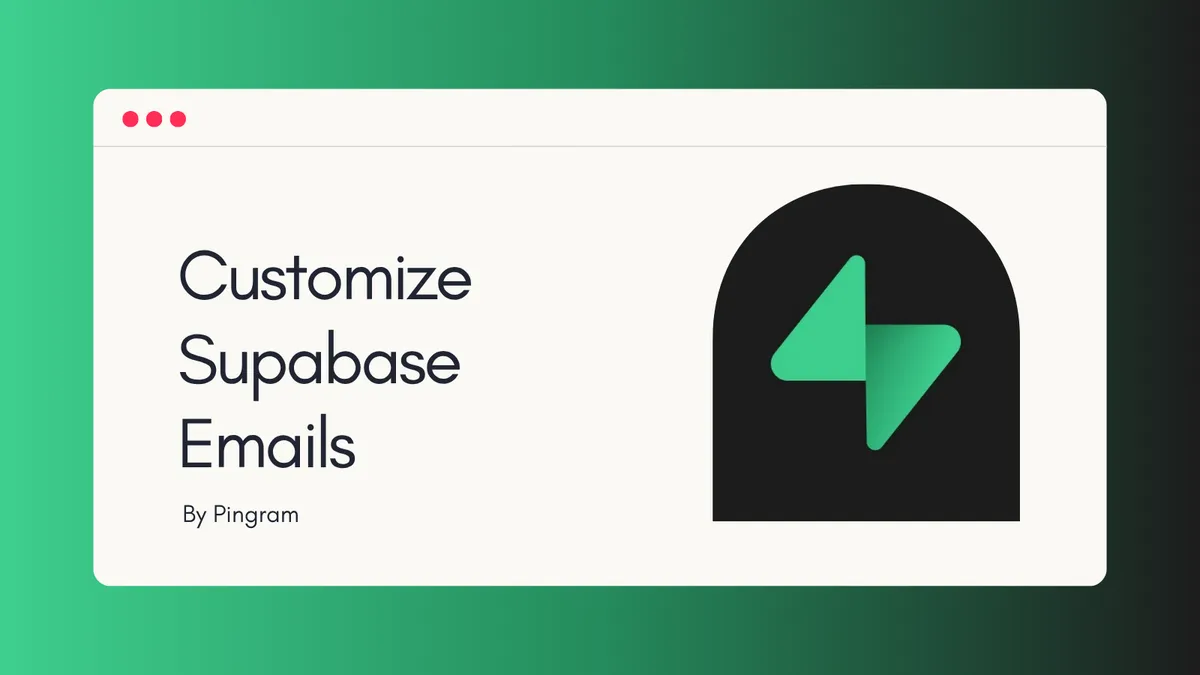 Customize Supabase Emails

By Pingram